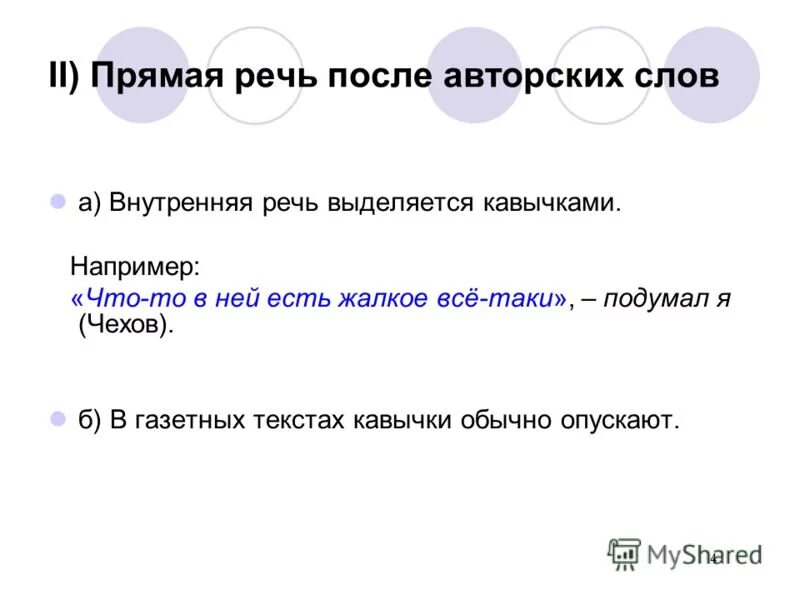 II) Прямая речь после авторских слов

а) Внутренняя речь выделяется кавычками.

Например:
«Что-то в ней есть жалкое всё-таки», – подумал я (Чехов).

б) В газетных текстах кавычки обычно опускают.

MyShared